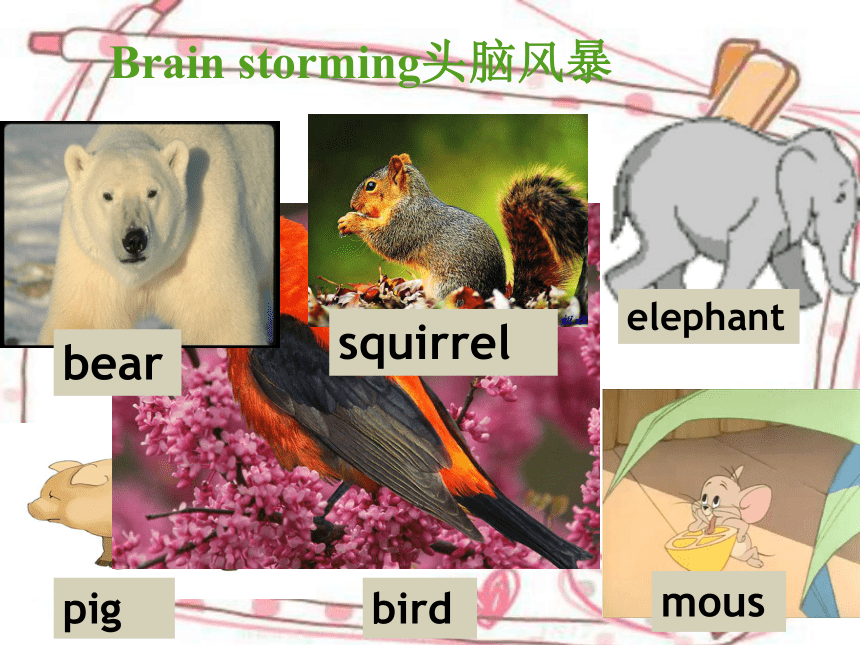 Brain storming头脑风暴

bear

squirrel

elephant

pig

bird

mous